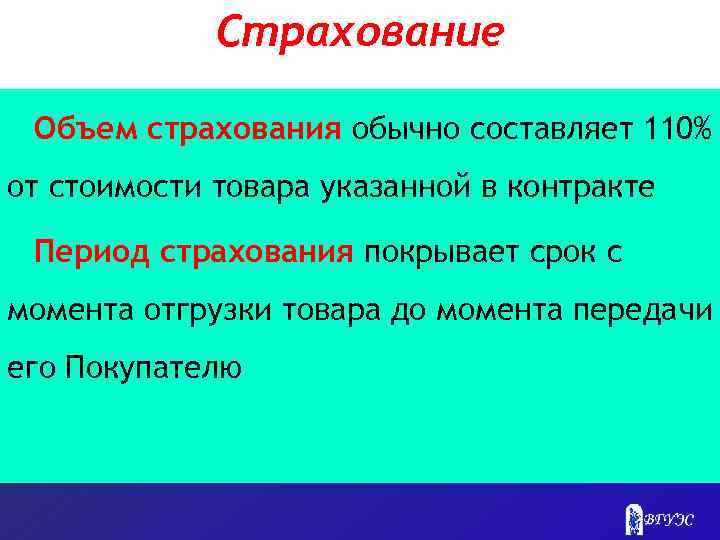 Страхование

Объем страхования обычно составляет 110% от стоимости товара указанной в контракте

Период страхования покрывает срок с момента отгрузки товара до момента передачи его Покупателю

ВГУЭС